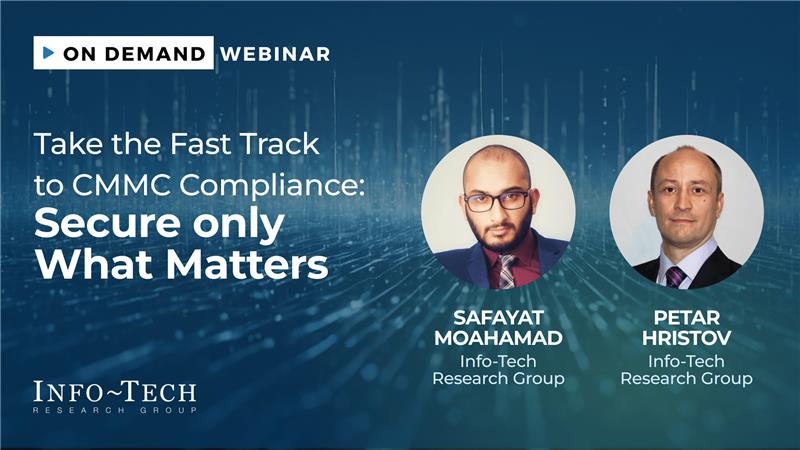 ON DEMAND WEBINAR

Take the Fast Track to CMMC Compliance:
Secure only What Matters

SAFAYAT MOAHAMAD
Info-Tech Research Group

PETAR HRISTOV
Info-Tech Research Group

INFO~TECH
RESEARCH GROUP